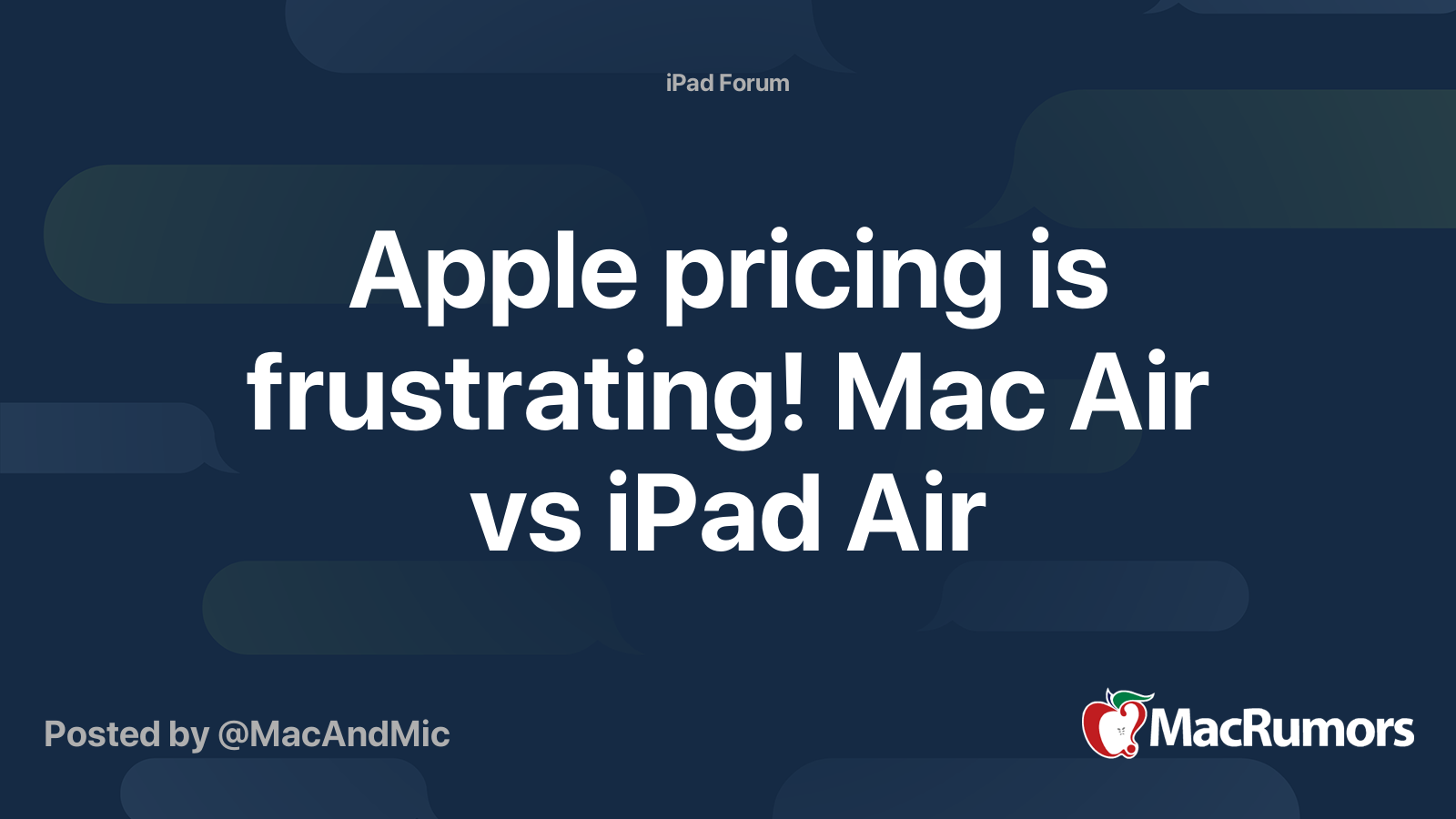 iPad Forum

Apple pricing is frustrating! Mac Air vs iPad Air

Posted by @MacAndMic

MacRumors